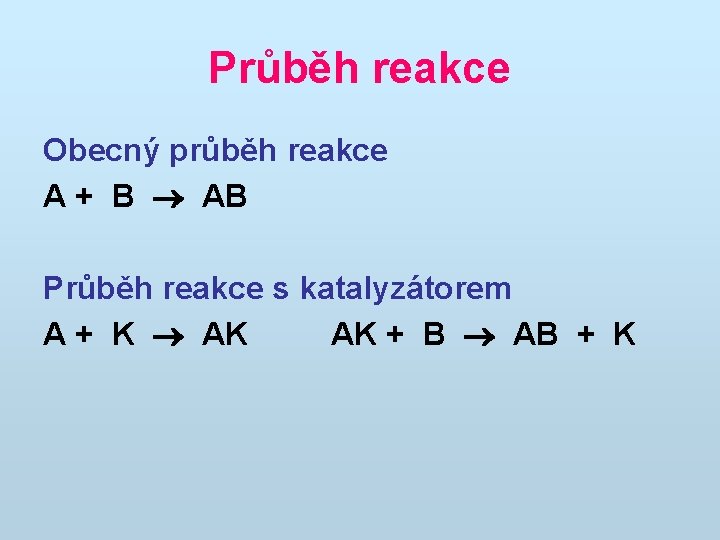 Průběh reakce

Obecný průběh reakce

$A + B \rightarrow AB$

Průběh reakce s katalyzátorem

$A + K \rightarrow AK$ $AK + B \rightarrow AB + K$